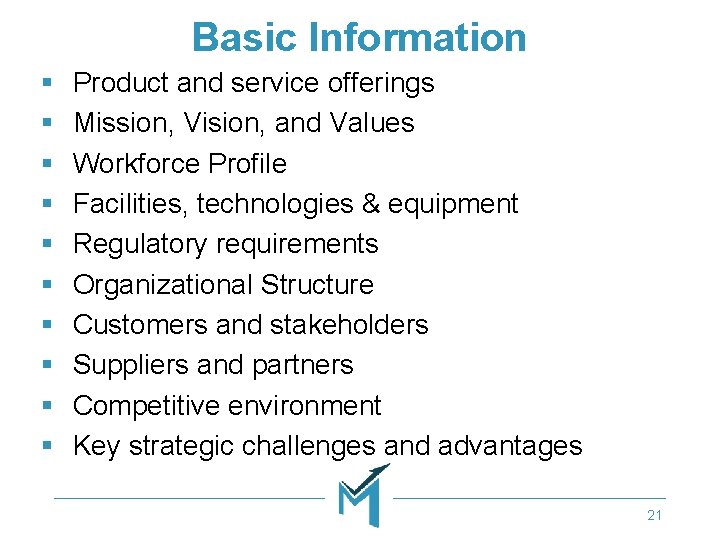 Basic Information

- Product and service offerings
- Mission, Vision, and Values
- Workforce Profile
- Facilities, technologies & equipment
- Regulatory requirements
- Organizational Structure
- Customers and stakeholders
- Suppliers and partners
- Competitive environment
- Key strategic challenges and advantages

M

21